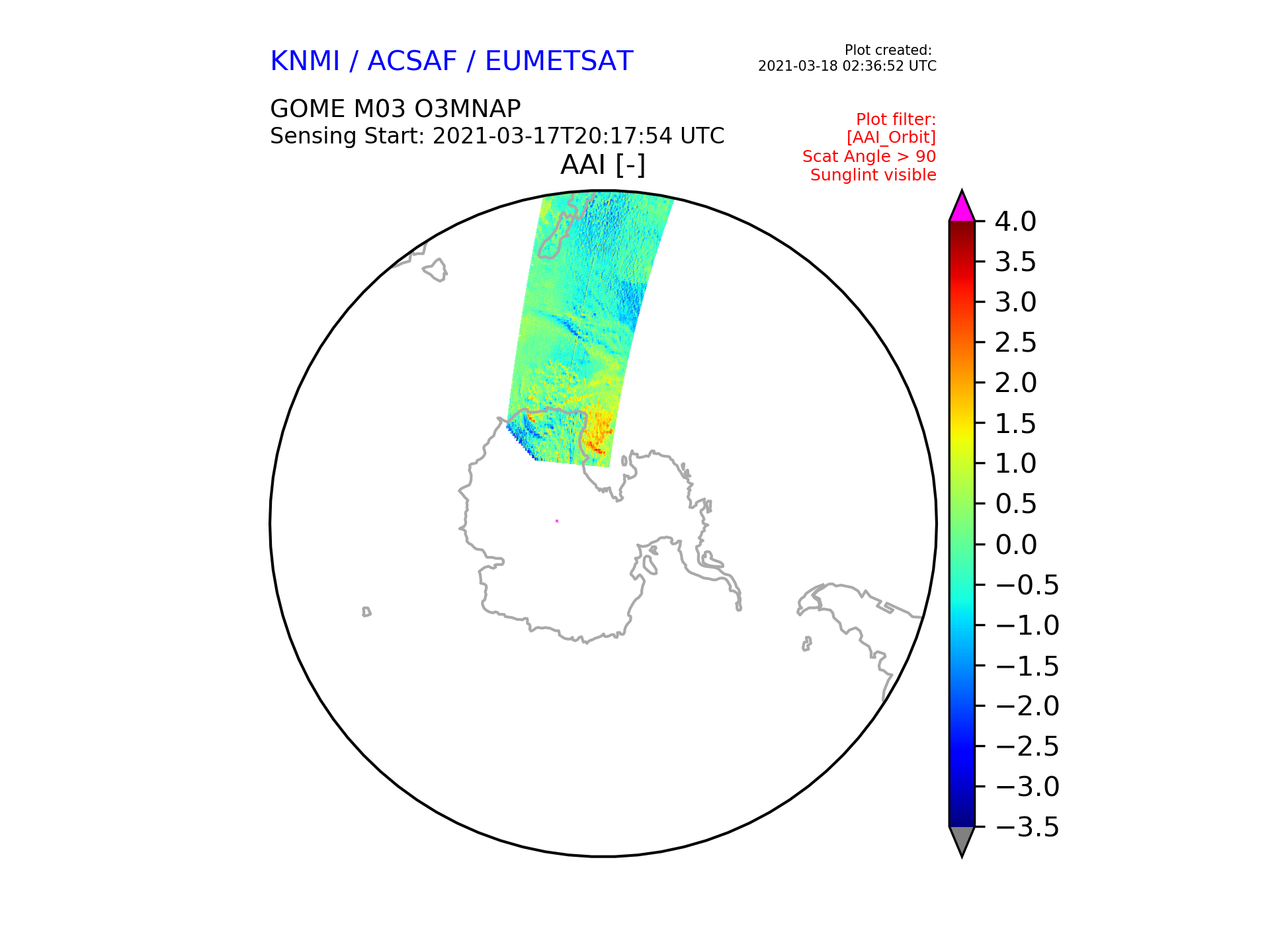 KNMI / ACSAF / EUMETSAT

Plot created:
2021-03-18 02:36:52 UTC

GOME M03 O3MNAP
Sensing Start: 2021-03-17T20:17:54 UTC

Plot filter:
[AAI_Orbit]
Scat Angle > 90
Sunglint visible

AAI [-]

4.0
3.5
3.0
2.5
2.0
1.5
1.0
0.5
0.0
−0.5
−1.0
−1.5
−2.0
−2.5
−3.0
−3.5